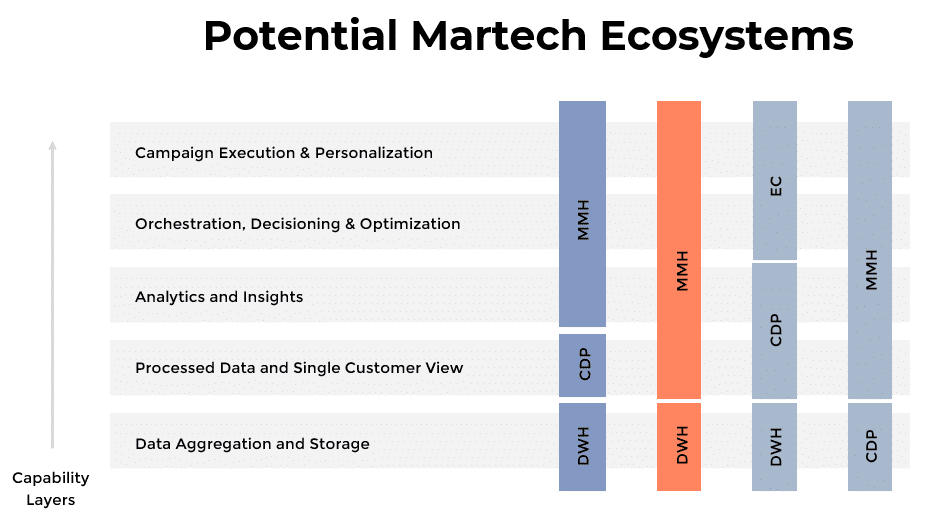 Potential Martech Ecosystems

Campaign Execution & Personalization

Orchestration, Decisioning & Optimization

Analytics and Insights

Processed Data and Single Customer View

Data Aggregation and Storage

Capability Layers

MMH
CDP
DWH

MMH
DWH

EC
CDP
DWH

MMH
CDP